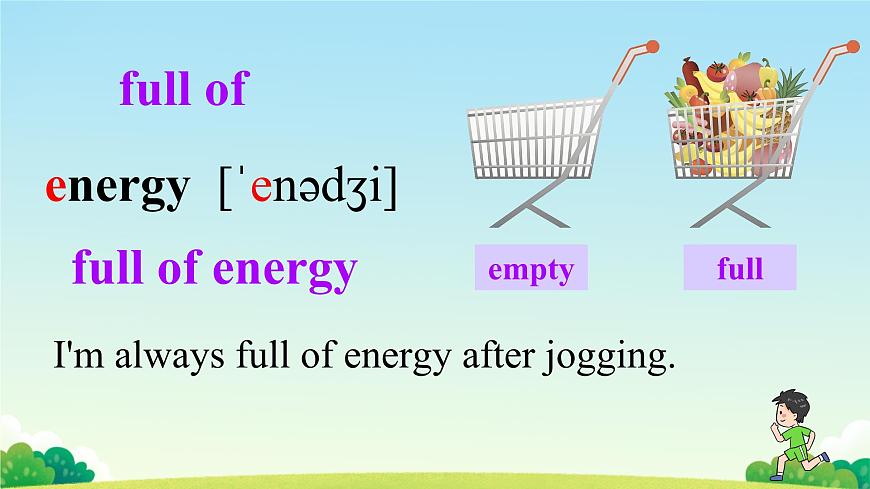 full of

energy [ˈenədʒi]

full of energy

empty

full

I'm always full of energy after jogging.